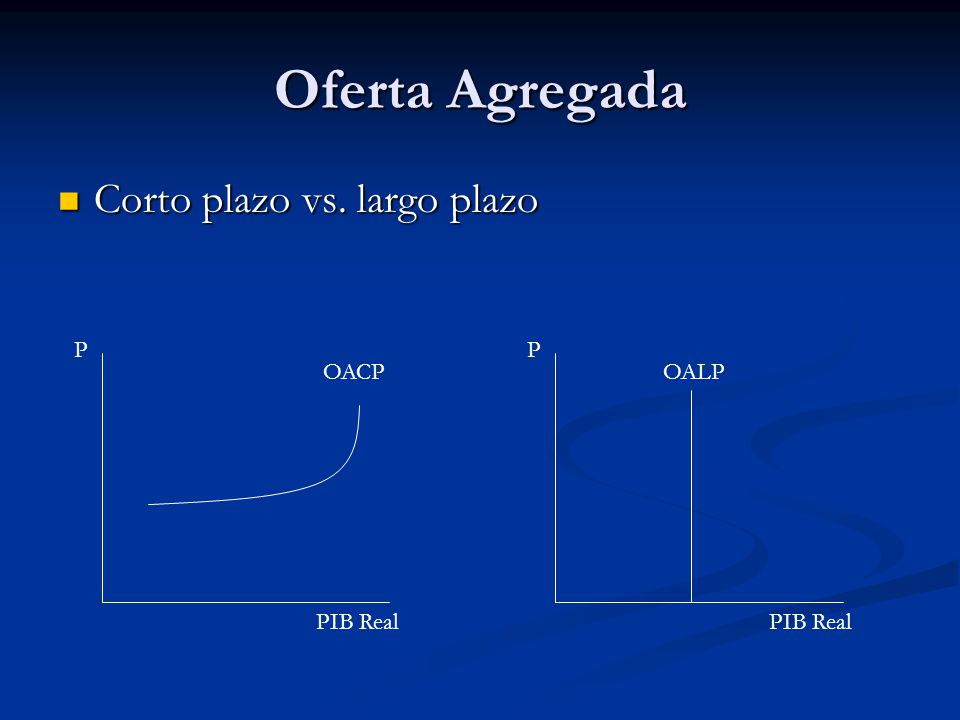 Oferta Agregada

Corto plazo vs. largo plazo

P

OACP

PIB Real

P

OALP

PIB Real